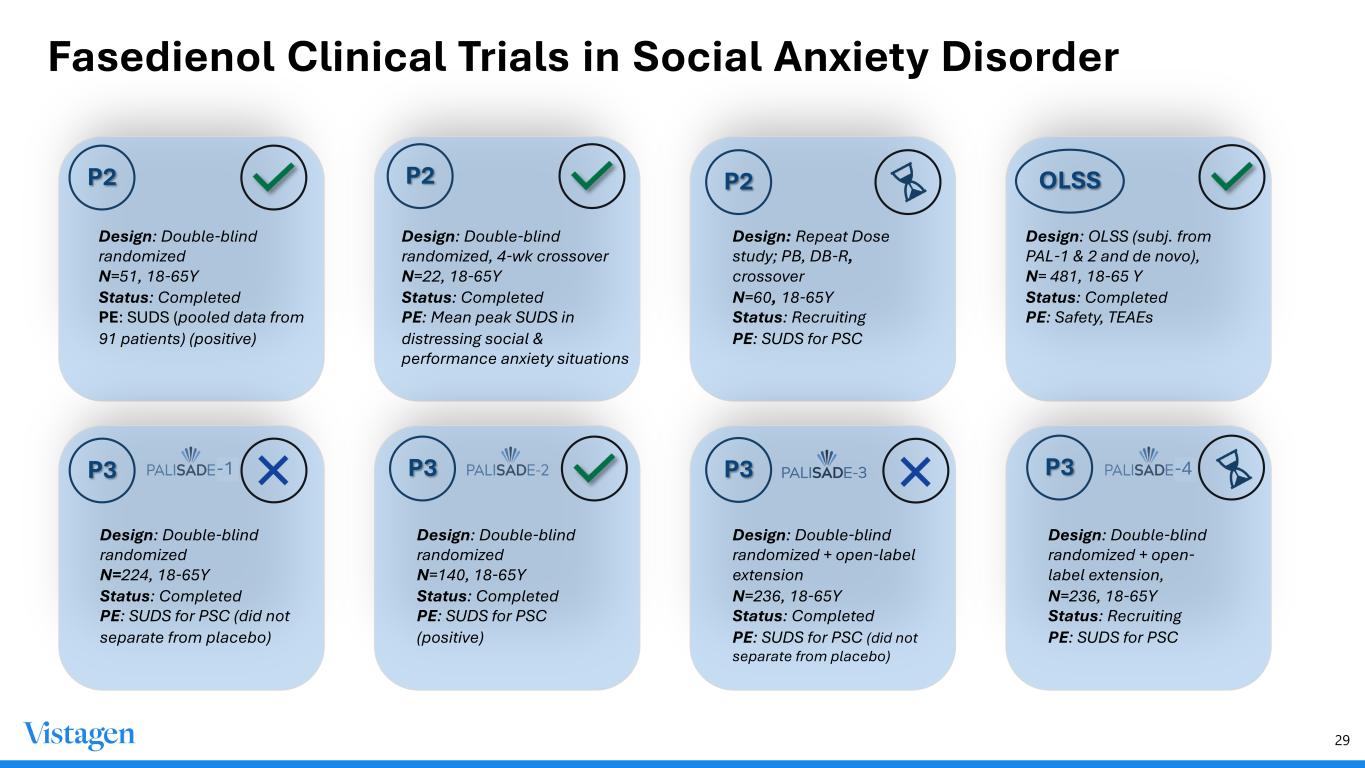 Fasedienol Clinical Trials in Social Anxiety Disorder

P2

Design: Double-blind randomized
N=51, 18-65Y
Status: Completed
PE: SUDS (pooled data from 91 patients) (positive)

P2

Design: Double-blind randomized, 4-wk crossover
N=22, 18-65Y
Status: Completed
PE: Mean peak SUDS in distressing social & performance anxiety situations

P2

Design: Repeat Dose study; PB, DB-R, crossover
N=60, 18-65Y
Status: Recruiting
PE: SUDS for PSC

OLSS

Design: OLSS (subj. from PAL-1 & 2 and de novo),
N= 481, 18-65 Y
Status: Completed
PE: Safety, TEAEs

P3 PALISADE-1

Design: Double-blind randomized
N=224, 18-65Y
Status: Completed
PE: SUDS for PSC (did not separate from placebo)

P3 PALISADE-2

Design: Double-blind randomized
N=140, 18-65Y
Status: Completed
PE: SUDS for PSC (positive)

P3 PALISADE-3

Design: Double-blind randomized + open-label extension
N=236, 18-65Y
Status: Completed
PE: SUDS for PSC (did not separate from placebo)

P3 PALISADE-4

Design: Double-blind randomized + open-label extension,
N=236, 18-65Y
Status: Recruiting
PE: SUDS for PSC

Vistagen

29